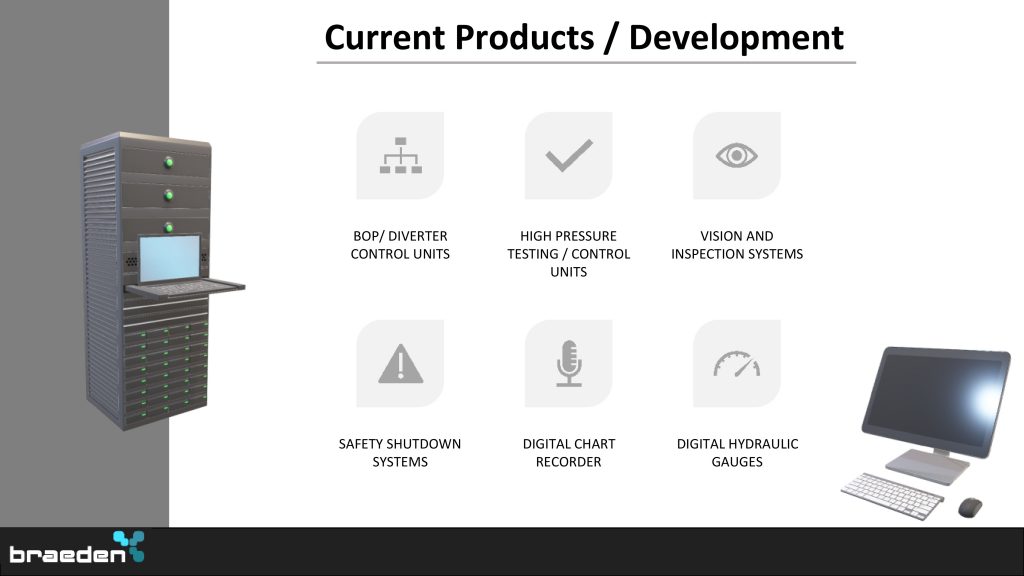 Current Products / Development

BOP/ DIVERTER CONTROL UNITS

HIGH PRESSURE TESTING / CONTROL UNITS

VISION AND INSPECTION SYSTEMS

SAFETY SHUTDOWN SYSTEMS

DIGITAL CHART RECORDER

DIGITAL HYDRAULIC GAUGES

braeden